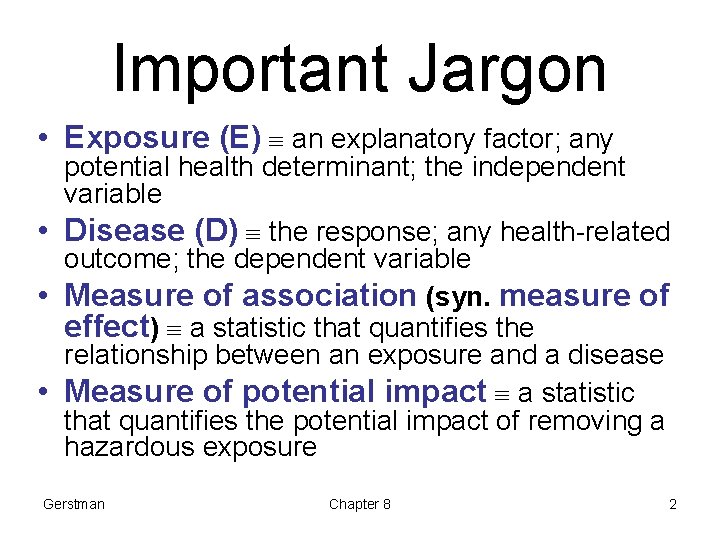 Important Jargon

• Exposure (E) $\equiv$ an explanatory factor; any potential health determinant; the independent variable

• Disease (D) $\equiv$ the response; any health-related outcome; the dependent variable

• Measure of association (syn. measure of effect) $\equiv$ a statistic that quantifies the relationship between an exposure and a disease

• Measure of potential impact $\equiv$ a statistic that quantifies the potential impact of removing a hazardous exposure

Gerstman

Chapter 8

2